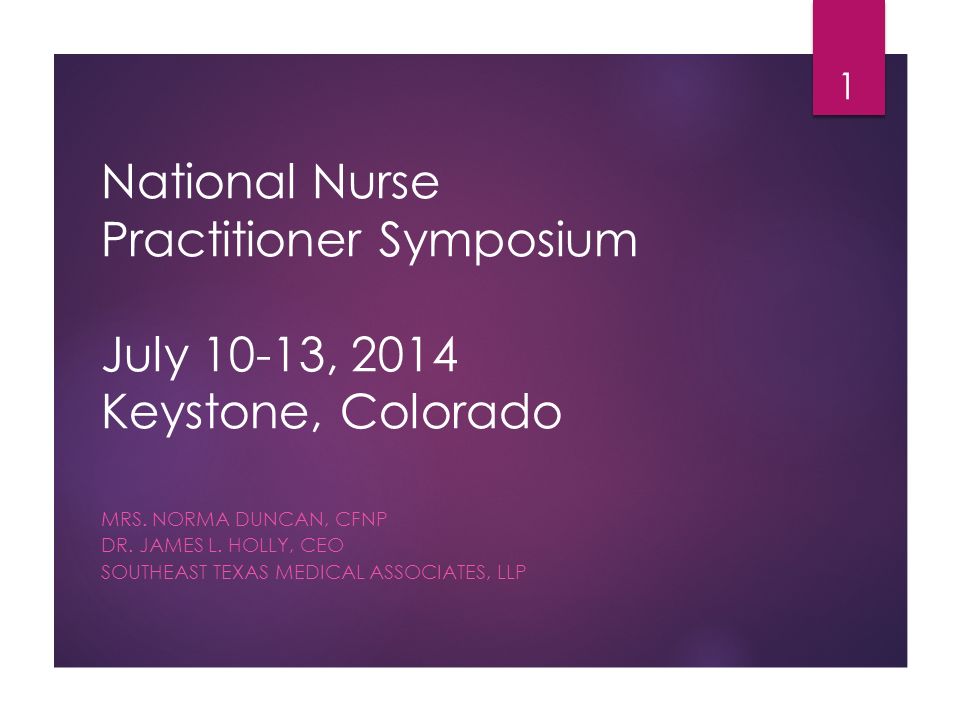 1

National Nurse Practitioner Symposium

July 10-13, 2014
Keystone, Colorado

MRS. NORMA DUNCAN, CFNP
DR. JAMES L. HOLLY, CEO
SOUTHEAST TEXAS MEDICAL ASSOCIATES, LLP